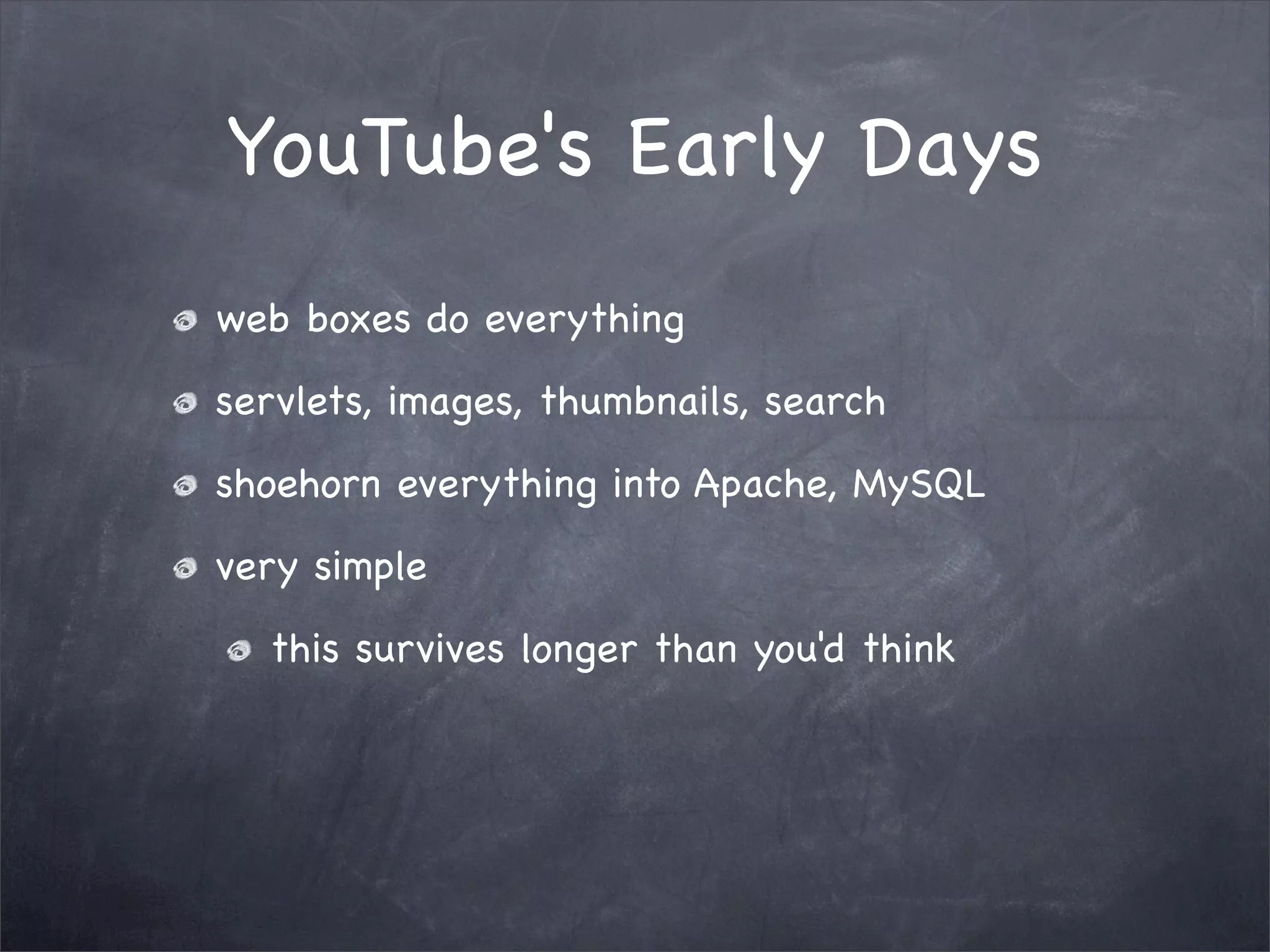 YouTube's Early Days

web boxes do everything

servlets, images, thumbnails, search

shoehorn everything into Apache, MySQL

very simple

this survives longer than you'd think